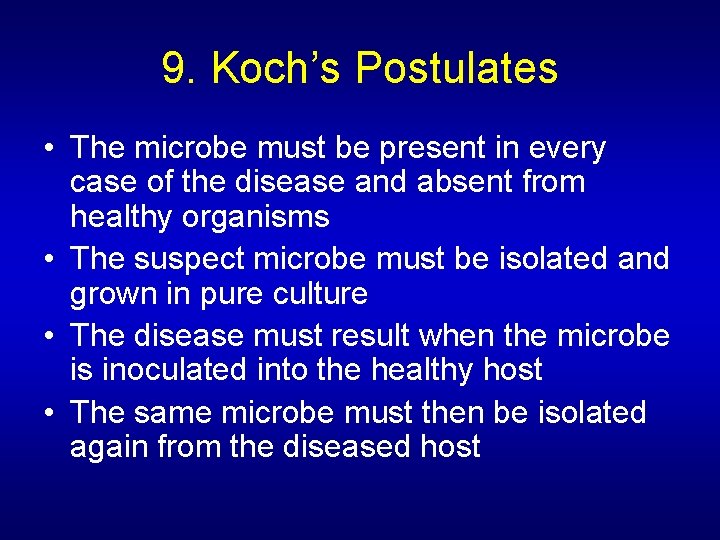 9. Koch’s Postulates

• The microbe must be present in every case of the disease and absent from healthy organisms
• The suspect microbe must be isolated and grown in pure culture
• The disease must result when the microbe is inoculated into the healthy host
• The same microbe must then be isolated again from the diseased host